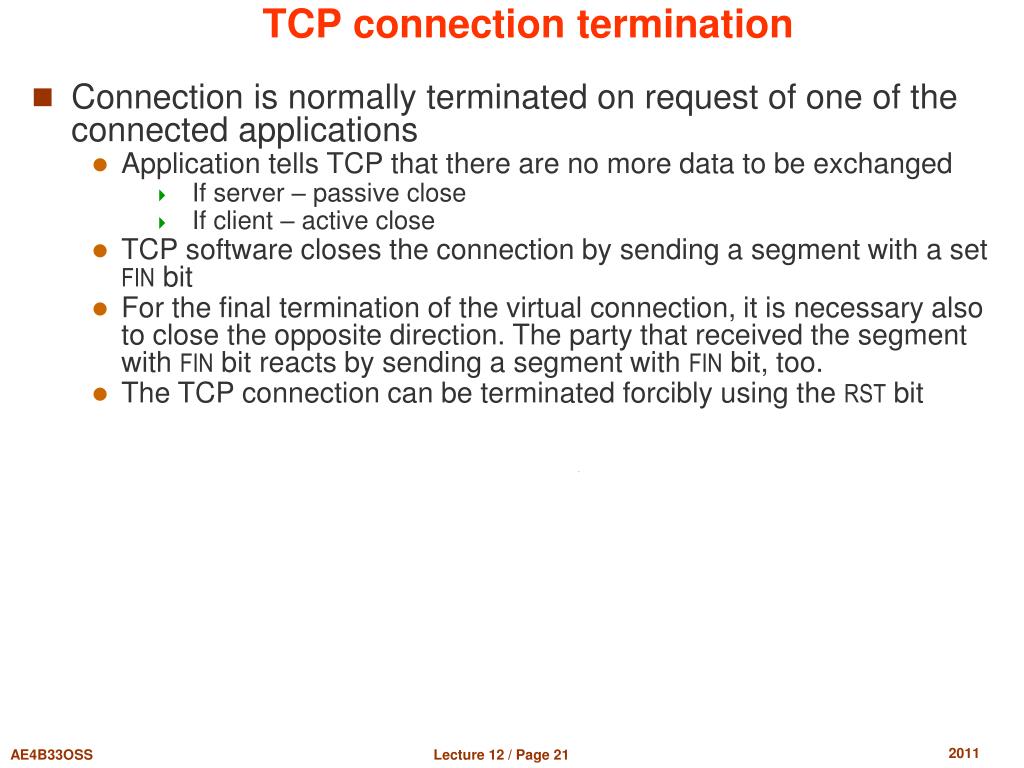 TCP connection termination

Connection is normally terminated on request of one of the connected applications

Application tells TCP that there are no more data to be exchanged

If server – passive close

If client – active close

TCP software closes the connection by sending a segment with a set FIN bit

For the final termination of the virtual connection, it is necessary also to close the opposite direction. The party that received the segment with FIN bit reacts by sending a segment with FIN bit, too.

The TCP connection can be terminated forcibly using the RST bit

AE4B33OSS

Lecture 12 / Page 21

2011